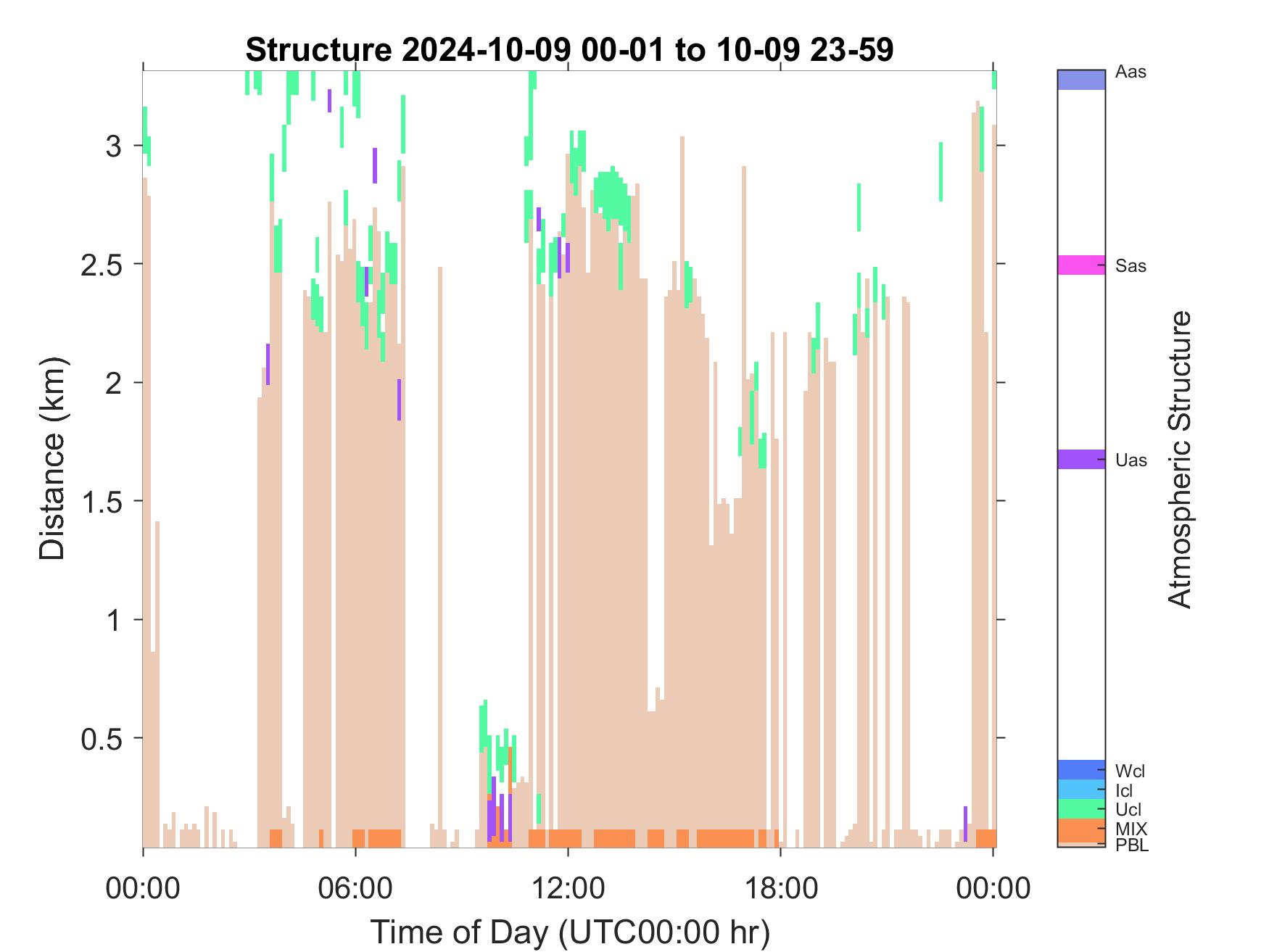 Structure 2024-10-09 00-01 to 10-09 23-59

Distance (km)

3
2.5
2
1.5
1
0.5

00:00
06:00
12:00
18:00
00:00

Time of Day (UTC00:00 hr)

Aas
Sas
Uas
Wcl
Icl
Ucl
MIX
PBL

Atmospheric Structure